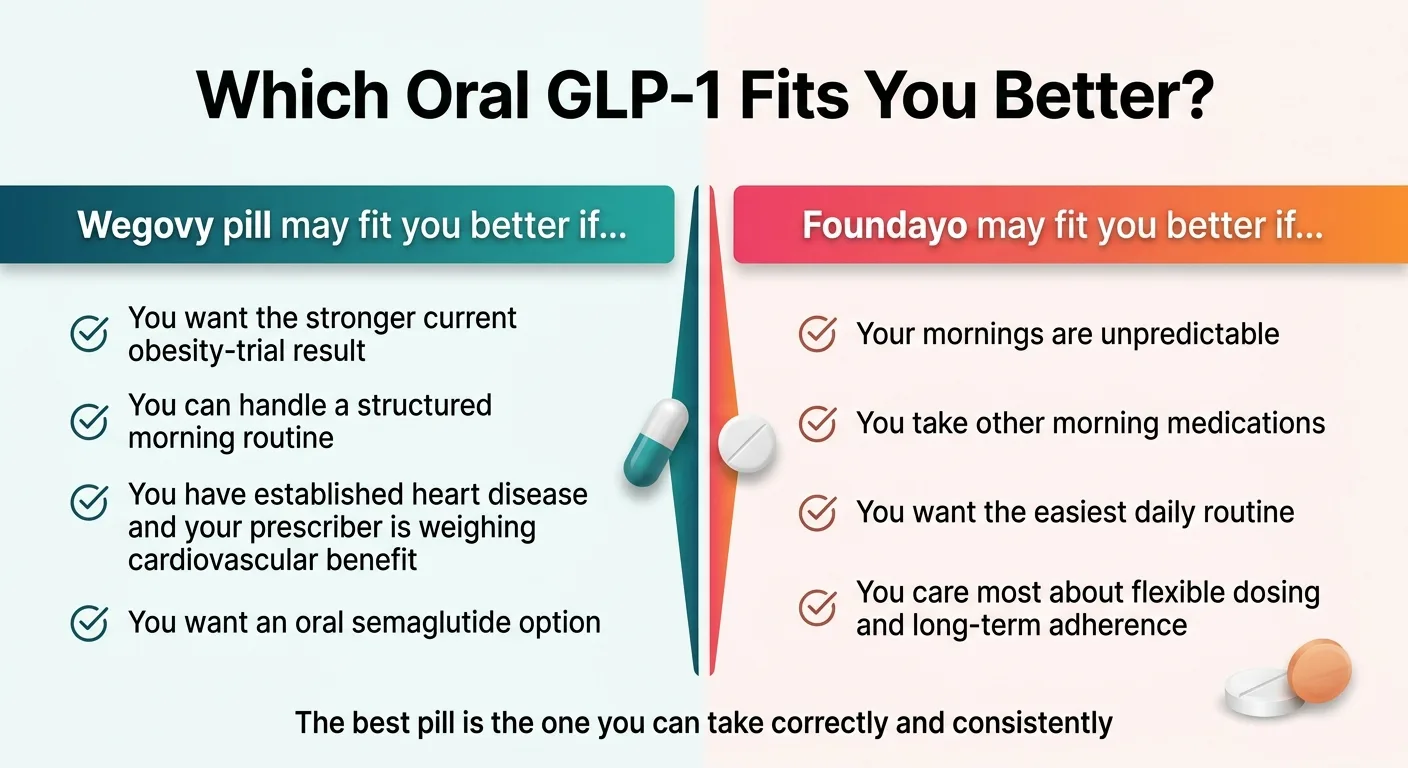 Which Oral GLP-1 Fits You Better?

Wegovy pill may fit you better if...

You want the stronger current obesity-trial result

You can handle a structured morning routine

You have established heart disease and your prescriber is weighing cardiovascular benefit

You want an oral semaglutide option

Foundayo may fit you better if...

Your mornings are unpredictable

You take other morning medications

You want the easiest daily routine

You care most about flexible dosing and long-term adherence

The best pill is the one you can take correctly and consistently